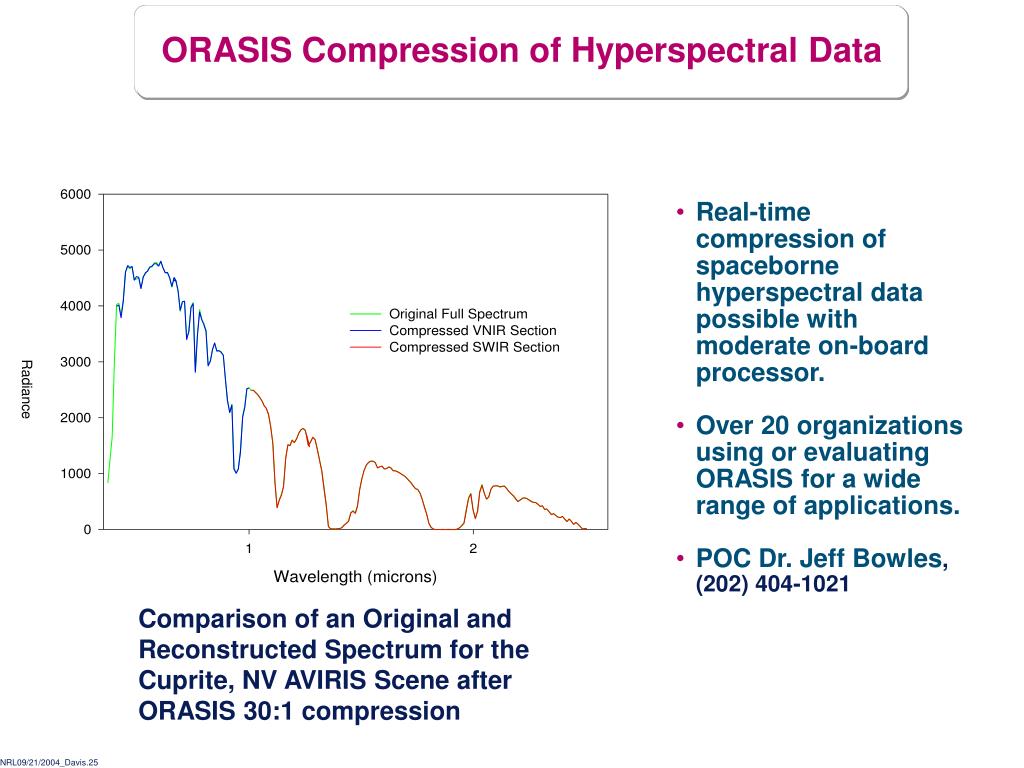 ORASIS Compression of Hyperspectral Data

6000
5000
4000
3000
2000
1000
0

Radiance

Original Full Spectrum
Compressed VNIR Section
Compressed SWIR Section

1
2

Wavelength (microns)

Comparison of an Original and Reconstructed Spectrum for the Cuprite, NV AVIRIS Scene after ORASIS 30:1 compression

• Real-time compression of spaceborne hyperspectral data possible with moderate on-board processor.

• Over 20 organizations using or evaluating ORASIS for a wide range of applications.

• POC Dr. Jeff Bowles, (202) 404-1021

NRL09/21/2004_Davis.25